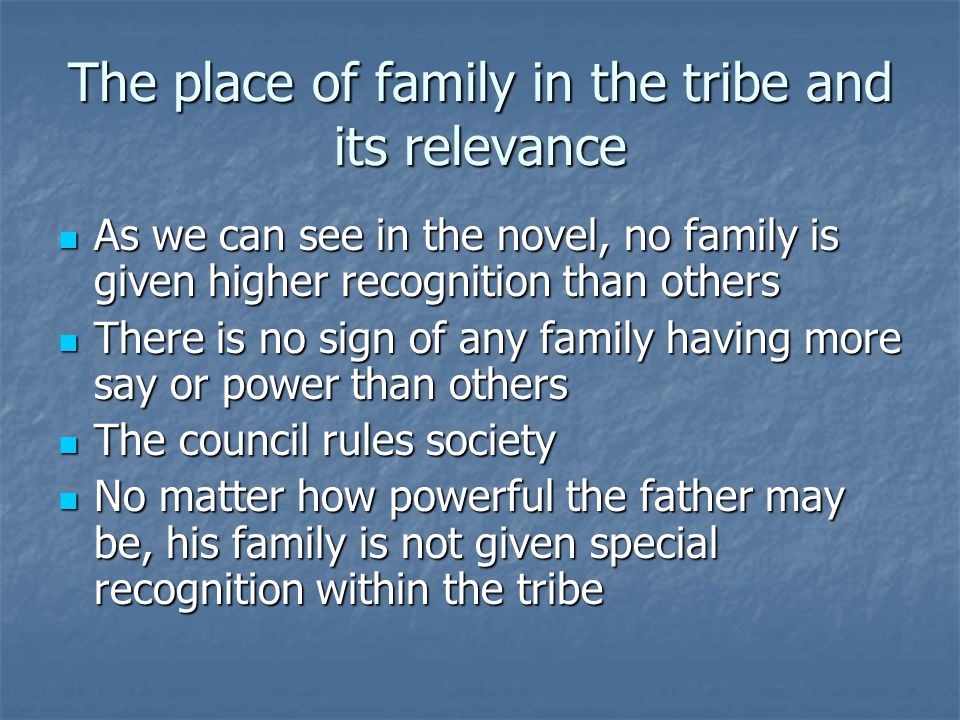 The place of family in the tribe and its relevance

- As we can see in the novel, no family is given higher recognition than others
- There is no sign of any family having more say or power than others
- The council rules society
- No matter how powerful the father may be, his family is not given special recognition within the tribe